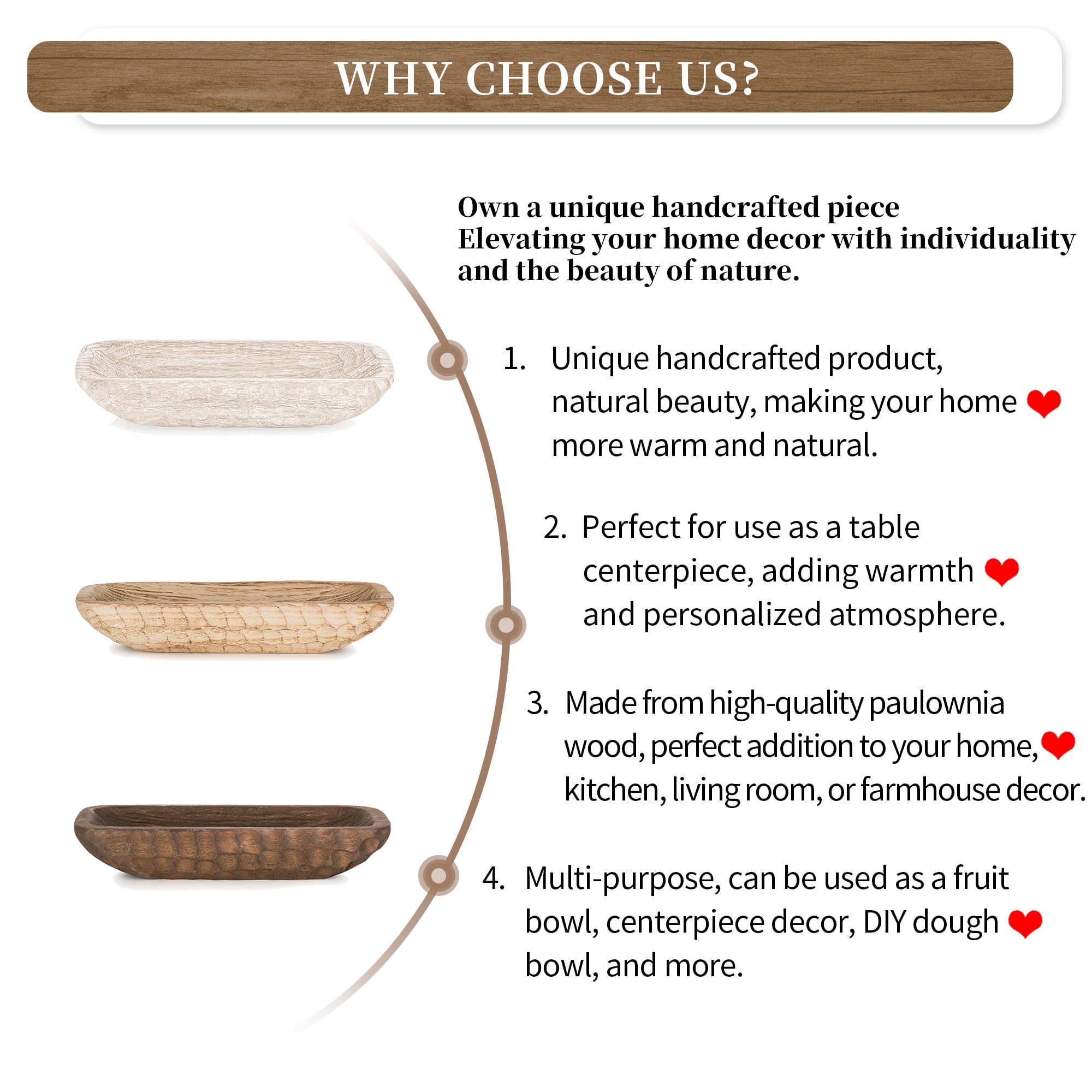 WHY CHOOSE US?

Own a unique handcrafted piece
Elevating your home decor with individuality and the beauty of nature.

1. Unique handcrafted product, natural beauty, making your home more warm and natural.

2. Perfect for use as a table centerpiece, adding warmth and personalized atmosphere.

3. Made from high-quality paulownia wood, perfect addition to your home, kitchen, living room, or farmhouse decor.

4. Multi-purpose, can be used as a fruit bowl, centerpiece decor, DIY dough bowl, and more.